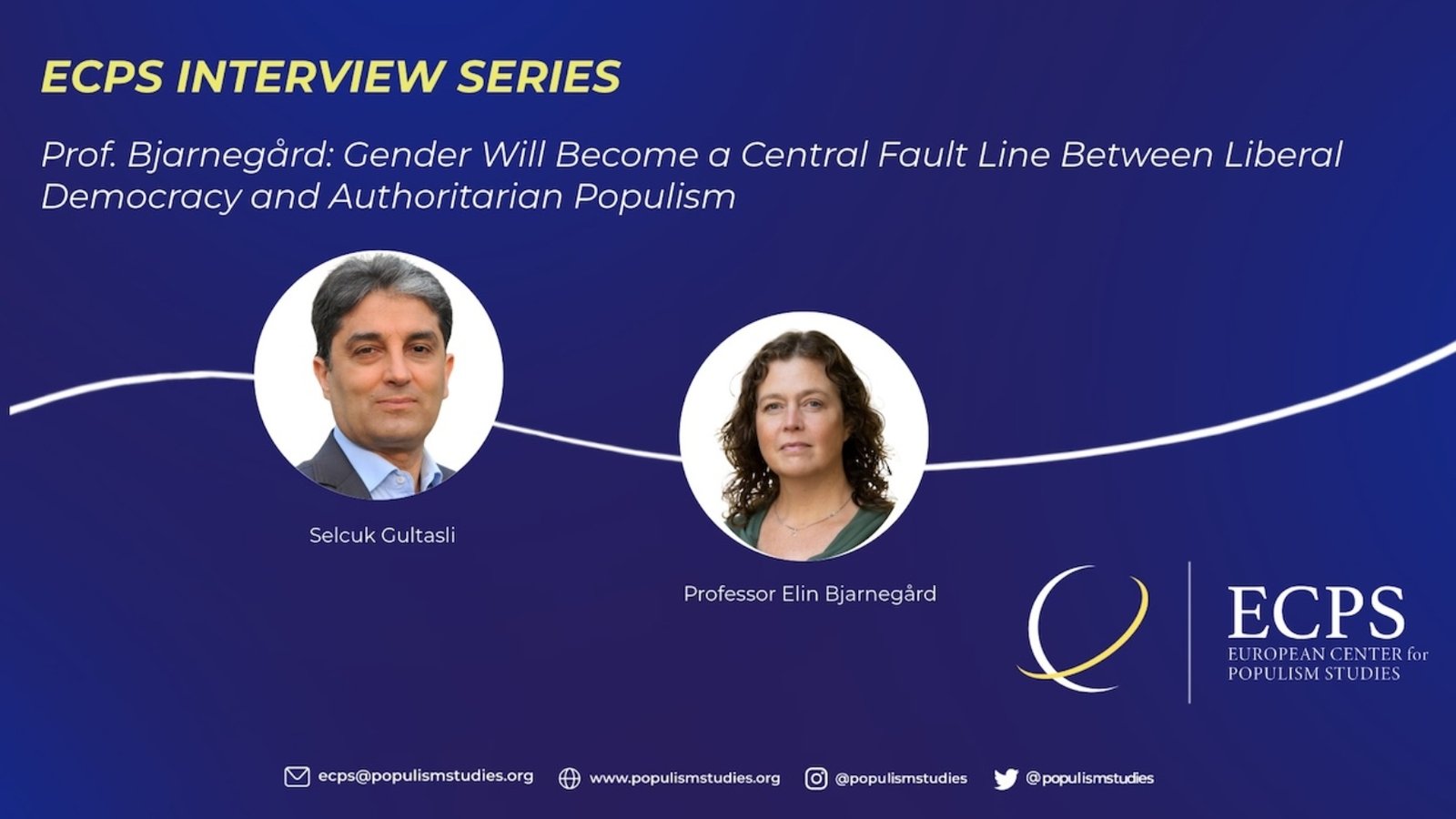 ECPS INTERVIEW SERIES

Prof. Bjarnegård: Gender Will Become a Central Fault Line Between Liberal Democracy and Authoritarian Populism

Selcuk Gultasli

Professor Elin Bjarnegård

ECPS
EUROPEAN CENTER for POPULISM STUDIES

ecps@populismstudies.org www.populismstudies.org @populismstudies @populismstudies